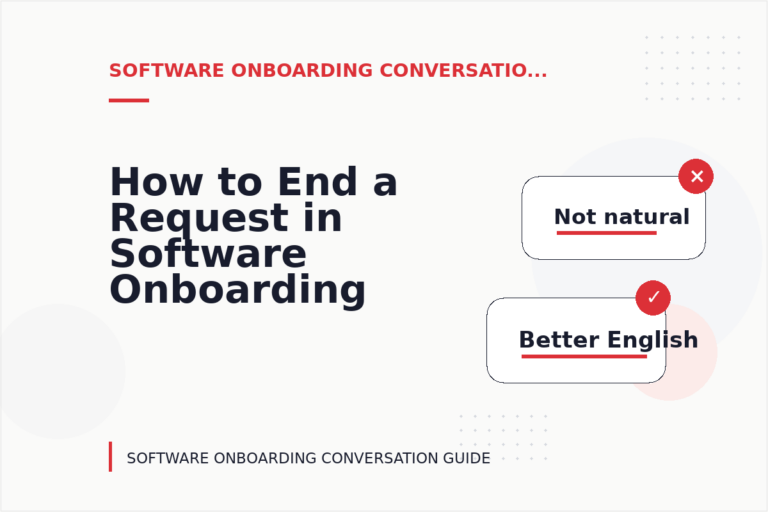 SOFTWARE ONBOARDING CONVERSATIO...

How to End a Request in Software Onboarding

✕

Not natural

✓

Better English

SOFTWARE ONBOARDING CONVERSATION GUIDE